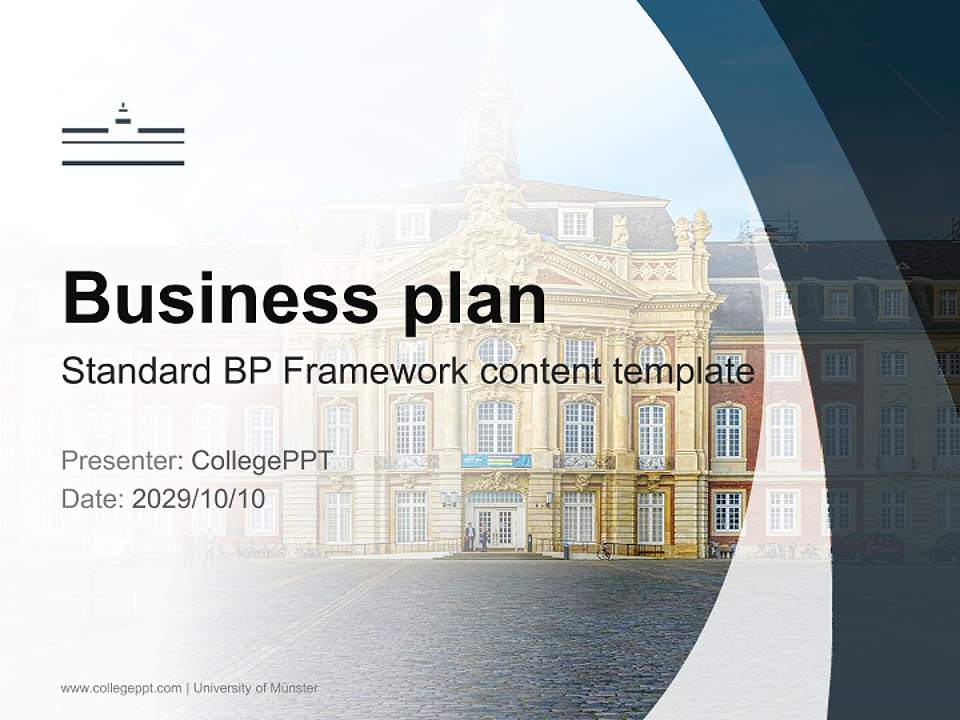 Business plan

Standard BP Framework content template

Presenter: CollegePPT

Date: 2029/10/10

www.collegeppt.com | University of Münster